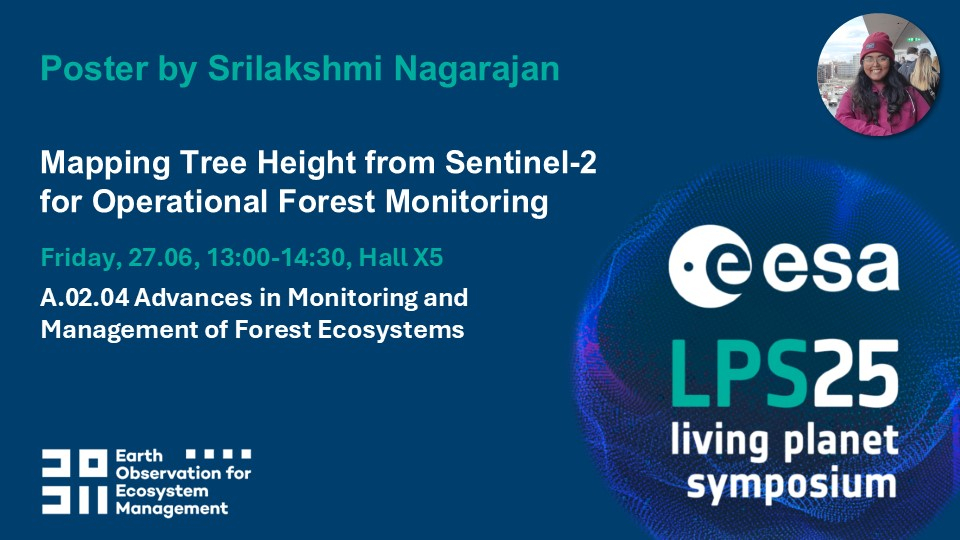 Poster by Srilakshmi Nagarajan

Mapping Tree Height from Sentinel-2 for Operational Forest Monitoring

Friday, 27.06, 13:00-14:30, Hall X5

A.02.04 Advances in Monitoring and Management of Forest Ecosystems

Earth Observation for Ecosystem Management

esa

LPS25
living planet symposium